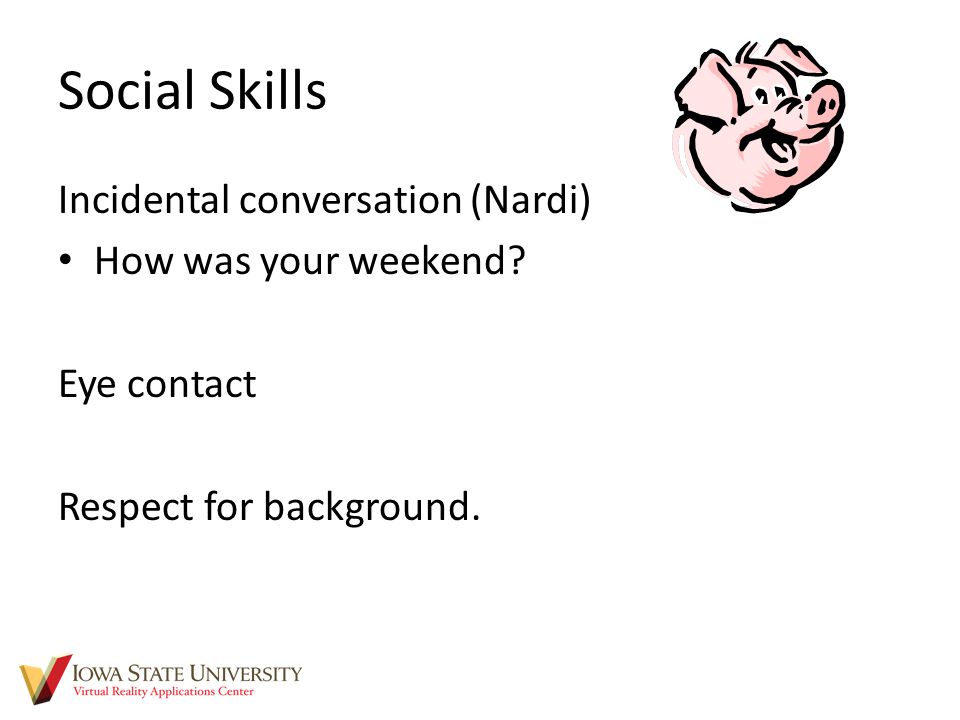 Social Skills

Incidental conversation (Nardi)

• How was your weekend?

Eye contact

Respect for background.

IOWA STATE UNIVERSITY
Virtual Reality Applications Center